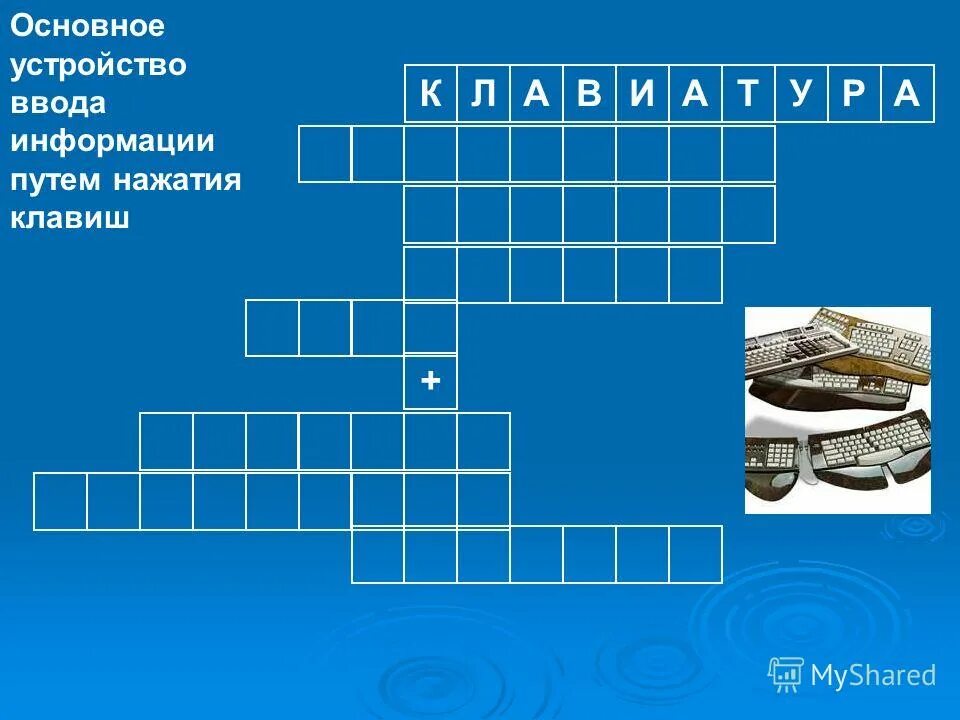 Основное устройство ввода информации путем нажатия клавиш

К Л А В И А Т У Р А

+

MyShared